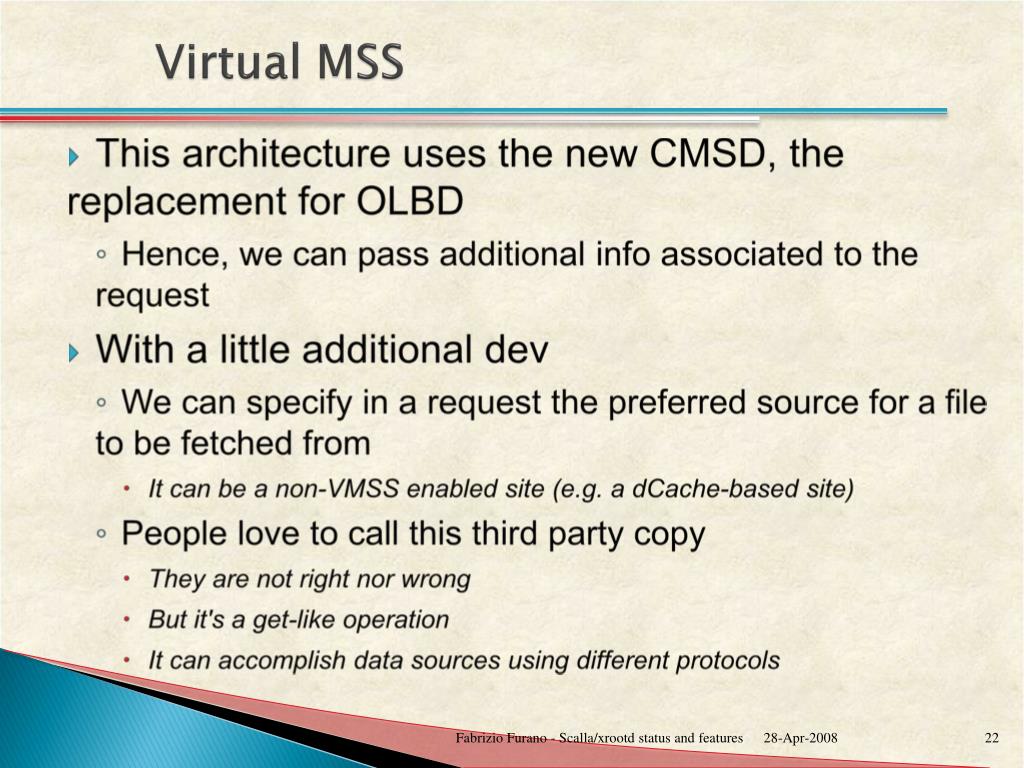 Virtual MSS

This architecture uses the new CMSD, the replacement for OLBD

Hence, we can pass additional info associated to the request

With a little additional dev

We can specify in a request the preferred source for a file to be fetched from

It can be a non-VMSS enabled site (e.g. a dCache-based site)

People love to call this third party copy

They are not right nor wrong

But it's a get-like operation

It can accomplish data sources using different protocols

Fabrizio Furano - Scalla/xrootd status and features 28-Apr-2008 22